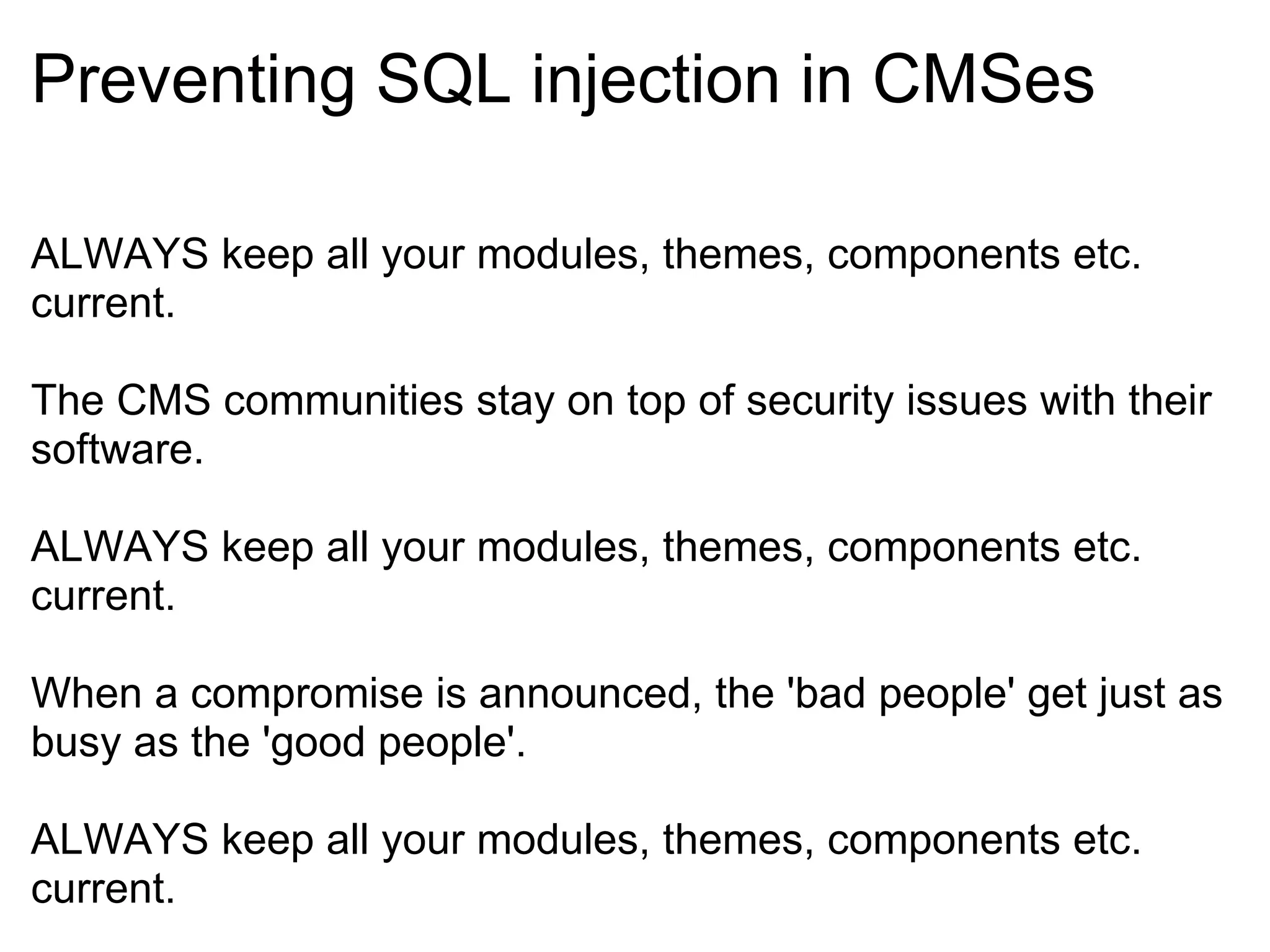 Preventing SQL injection in CMSes

ALWAYS keep all your modules, themes, components etc. current.

The CMS communities stay on top of security issues with their software.

ALWAYS keep all your modules, themes, components etc. current.

When a compromise is announced, the 'bad people' get just as busy as the 'good people'.

ALWAYS keep all your modules, themes, components etc. current.